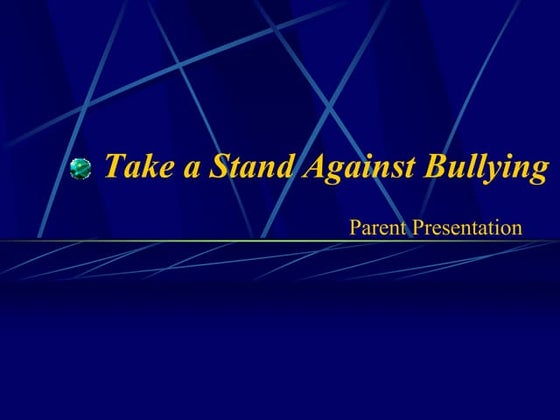 Take a Stand Against Bullying

Parent Presentation